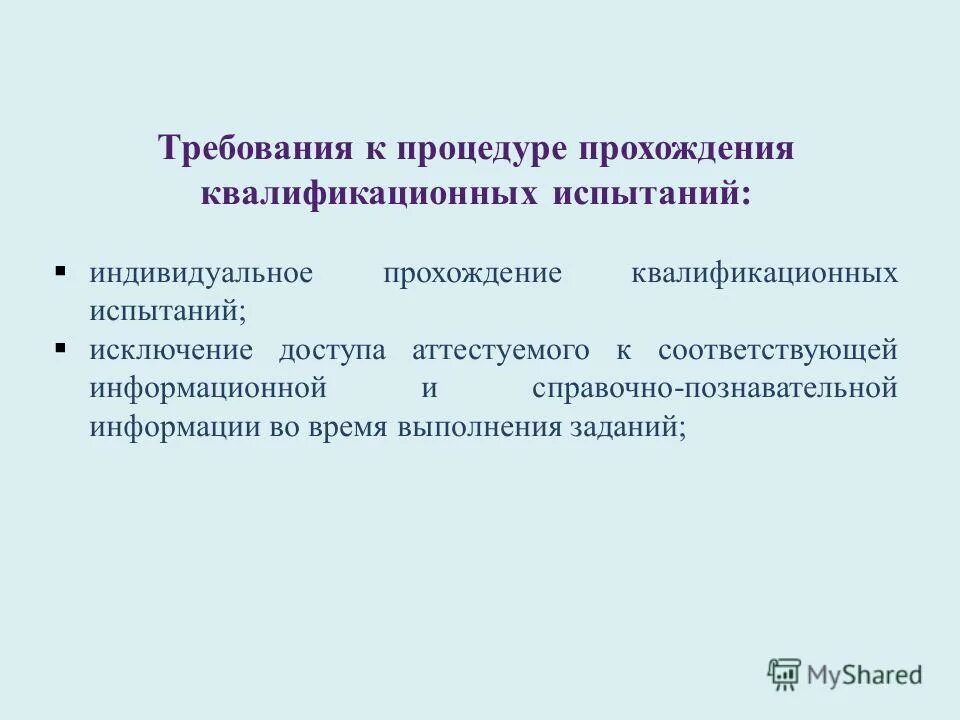 Требования к процедуре прохождения квалификационных испытаний:

▪ индивидуальное прохождение квалификационных испытаний;
▪ исключение доступа аттестуемого к соответствующей информационной и справочно-познавательной информации во время выполнения заданий;

MyShared